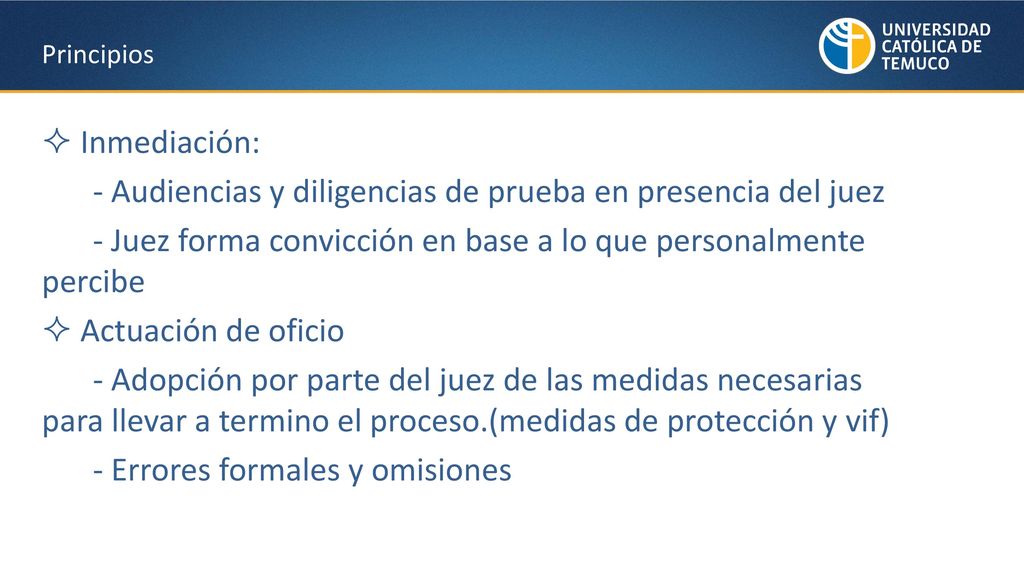 Principios

UNIVERSIDAD CATÓLICA DE TEMUCO

✧ Inmediación:

- Audiencias y diligencias de prueba en presencia del juez

- Juez forma convicción en base a lo que personalmente percibe

✧ Actuación de oficio

- Adopción por parte del juez de las medidas necesarias para llevar a termino el proceso.(medidas de protección y vif)

- Errores formales y omisiones